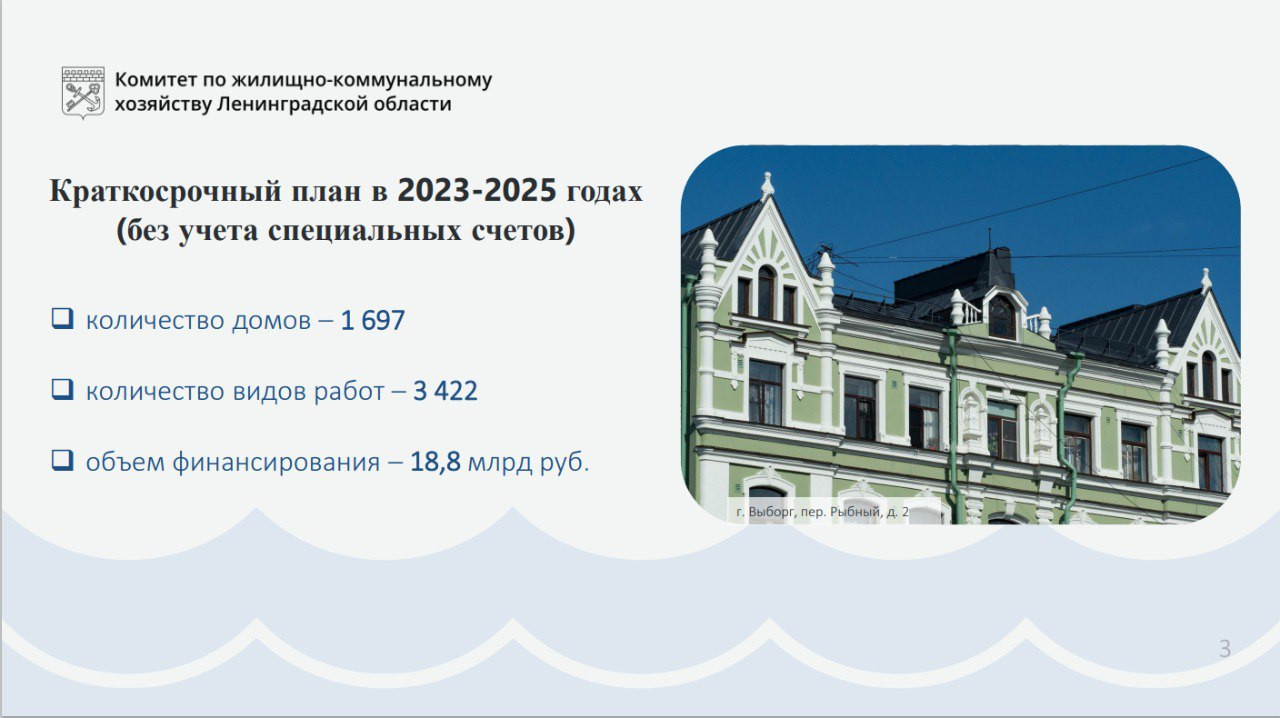 Комитет по жилищно-коммунальному хозяйству Ленинградской области

Краткосрочный план в 2023-2025 годах (без учета специальных счетов)

❑ количество домов – 1 697

❑ количество видов работ – 3 422

❑ объем финансирования – 18,8 млрд руб.

г. Выборг, пер. Рыбный, д. 2

3